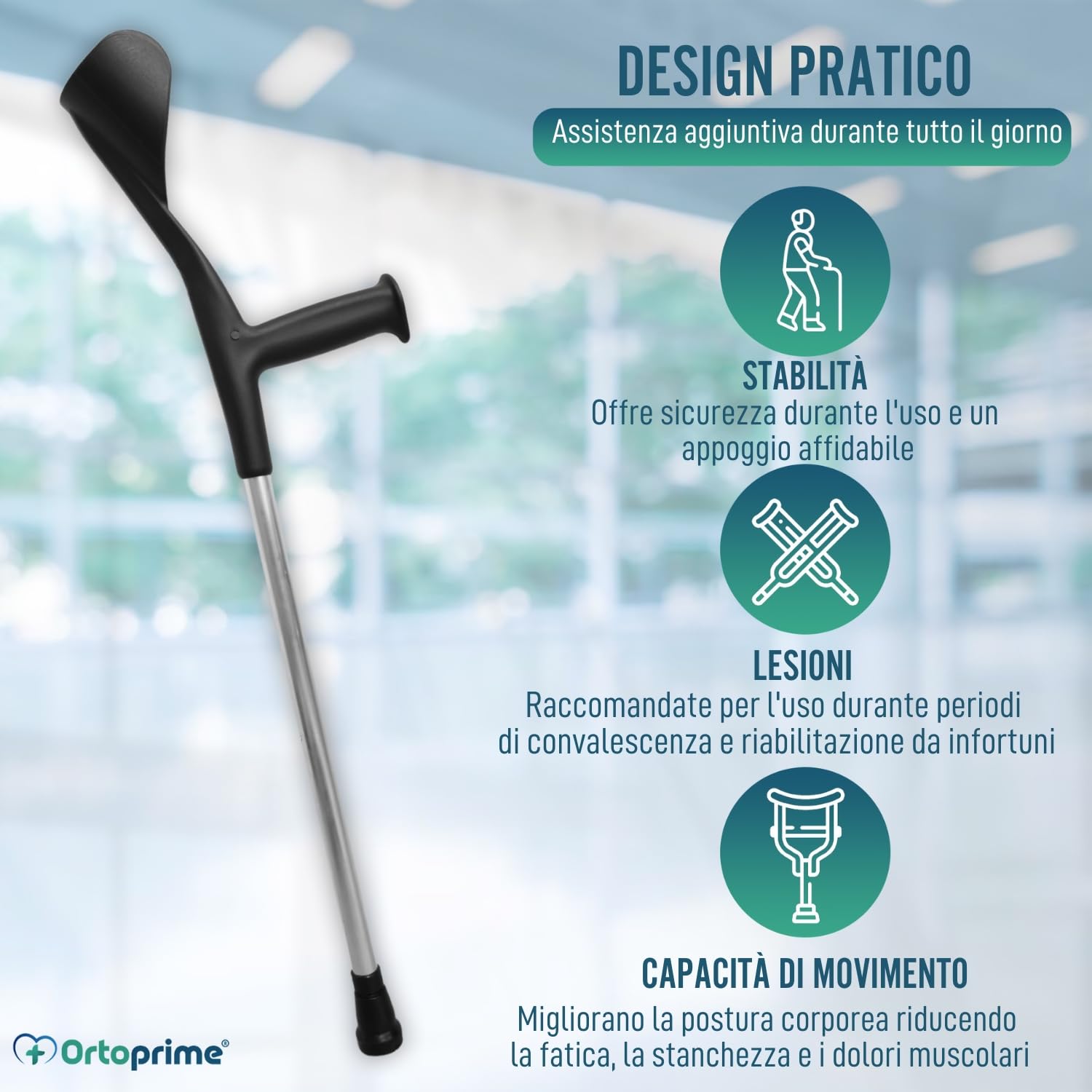 DESIGN PRATICO

Assistenza aggiuntiva durante tutto il giorno

STABILITÀ
Offre sicurezza durante l'uso e un appoggio affidabile

LESIONI
Raccomandate per l'uso durante periodi di convalescenza e riabilitazione da infortuni

CAPACITÀ DI MOVIMENTO
Migliorano la postura corporea riducendo la fatica, la stanchezza e i dolori muscolari

Ortoprime®